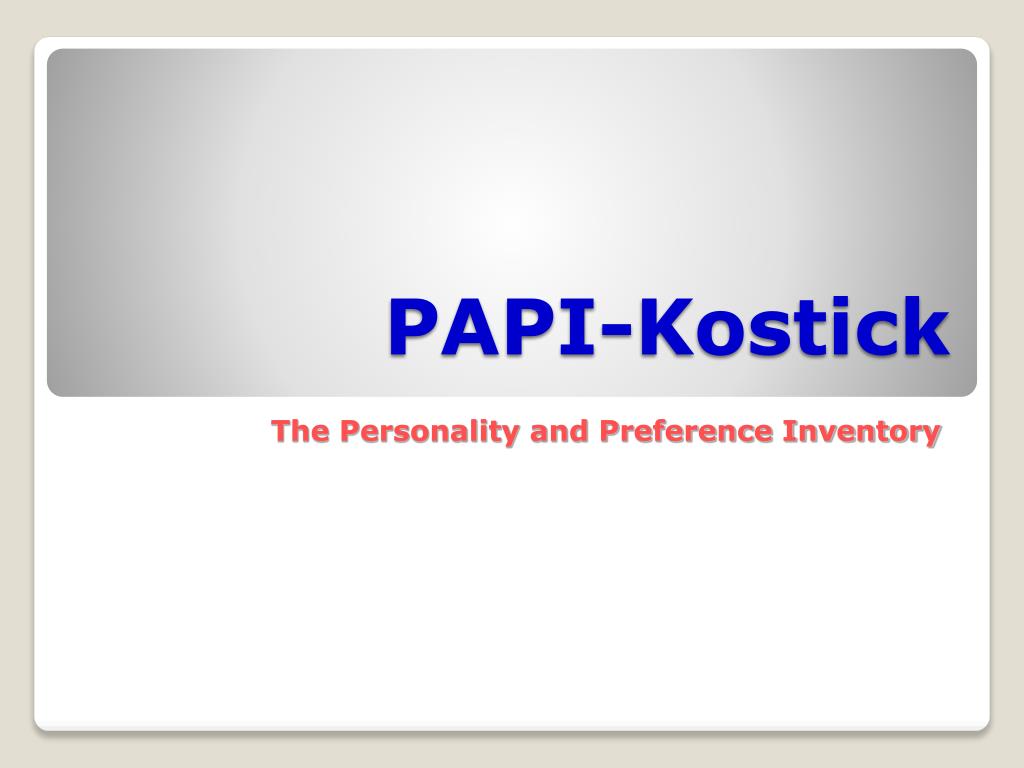 PAPI-Kostick

The Personality and Preference Inventory